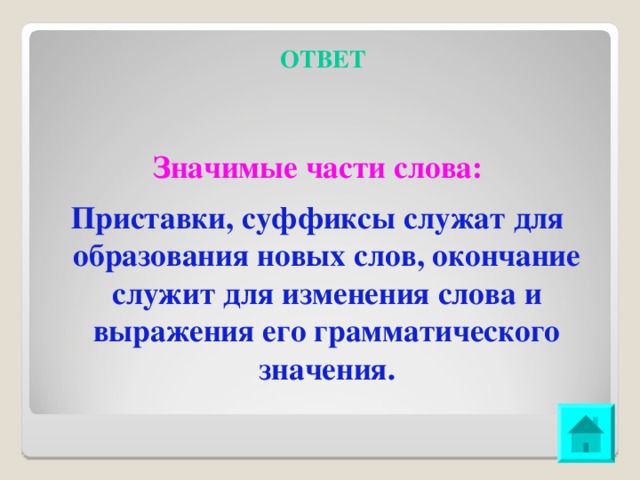 ОТВЕТ

Значимые части слова:

Приставки, суффиксы служат для образования новых слов, окончание служит для изменения слова и выражения его грамматического значения.